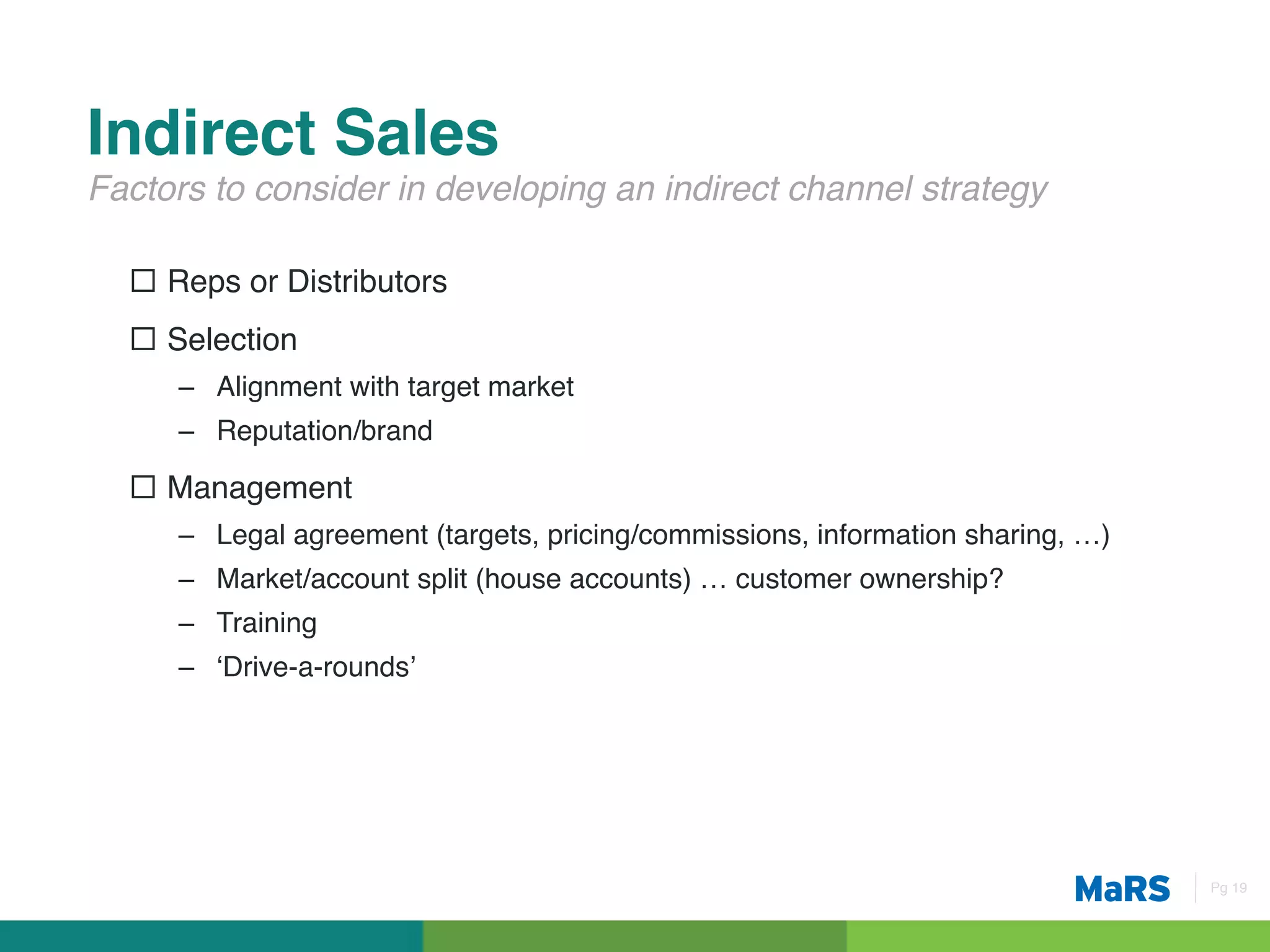 Indirect Sales
Factors to consider in developing an indirect channel strategy

☐ Reps or Distributors

☐ Selection
– Alignment with target market
– Reputation/brand

☐ Management
– Legal agreement (targets, pricing/commissions, information sharing, …)
– Market/account split (house accounts) … customer ownership?
– Training
– ‘Drive-a-rounds’

MaRS
Pg 19